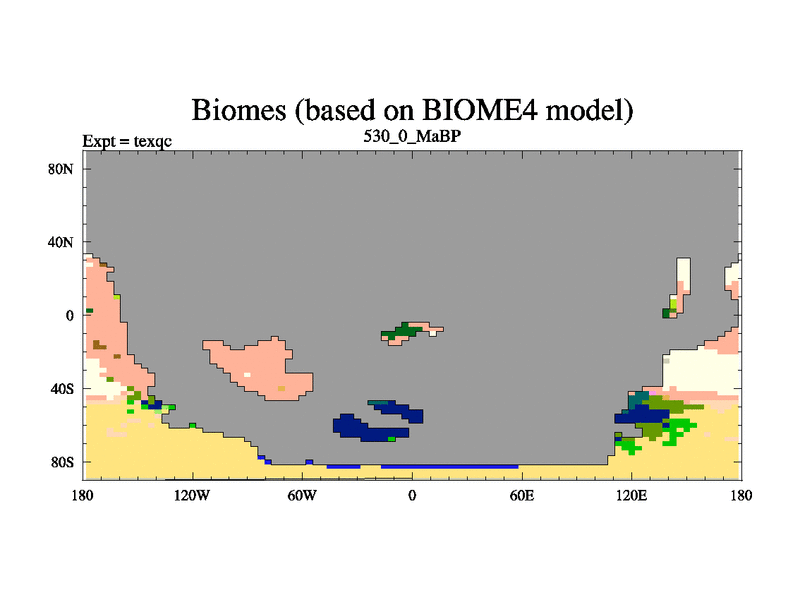 Biomes (based on BIOME4 model)

Expt = texqc

530_0_MaBP

80N
40N
0
40S
80S

180 120W 60W 0 60E 120E 180